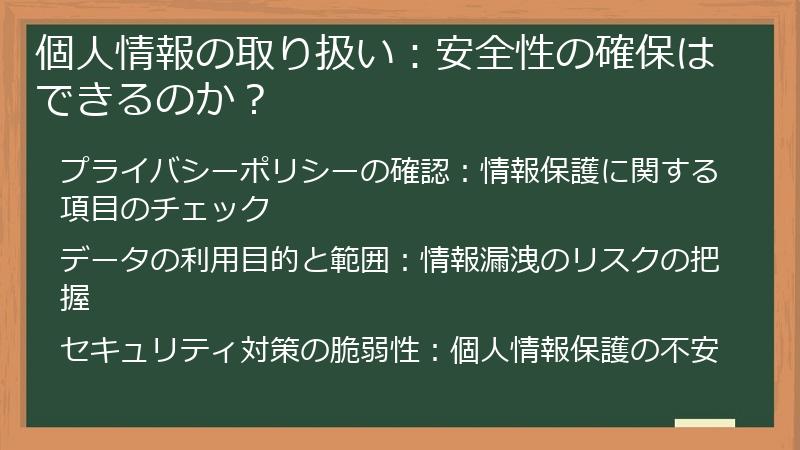 個人情報の取り扱い：安全性の確保はできるのか？

プライバシーポリシーの確認：情報保護に関する項目のチェック

データの利用目的と範囲：情報漏洩のリスクの把握

セキュリティ対策の脆弱性：個人情報保護の不安